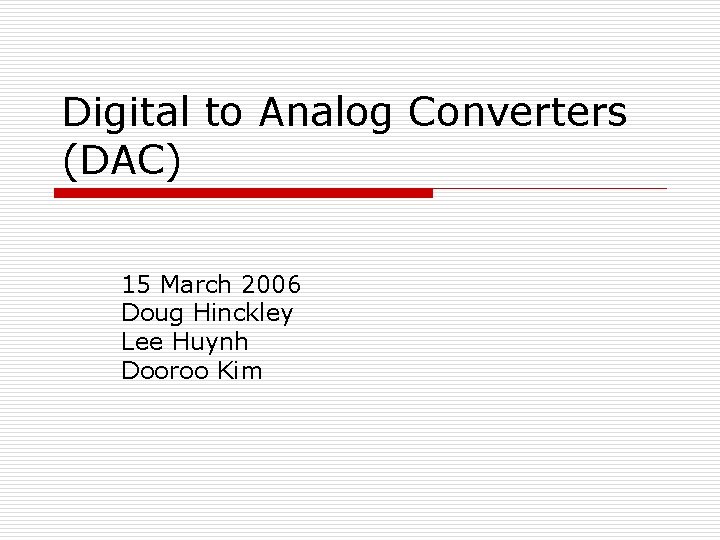 Digital to Analog Converters (DAC)

15 March 2006
Doug Hinckley
Lee Huynh
Dooroo Kim